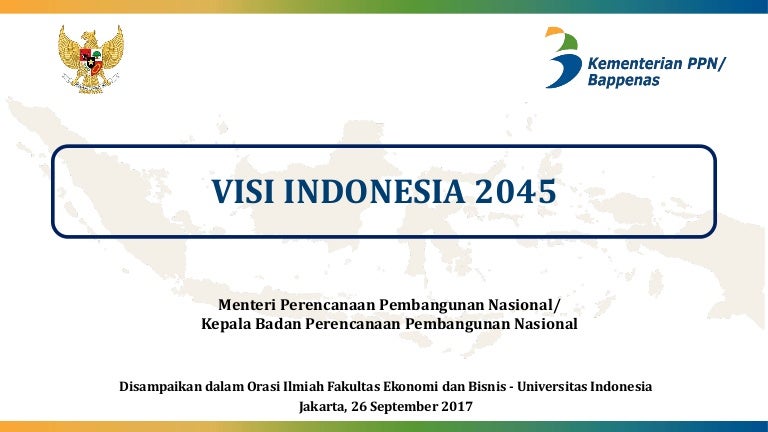 Kementerian PPN/
Bappenas

VISI INDONESIA 2045

Menteri Perencanaan Pembangunan Nasional/
Kepala Badan Perencanaan Pembangunan Nasional

Disampaikan dalam Orasi Ilmiah Fakultas Ekonomi dan Bisnis - Universitas Indonesia
Jakarta, 26 September 2017